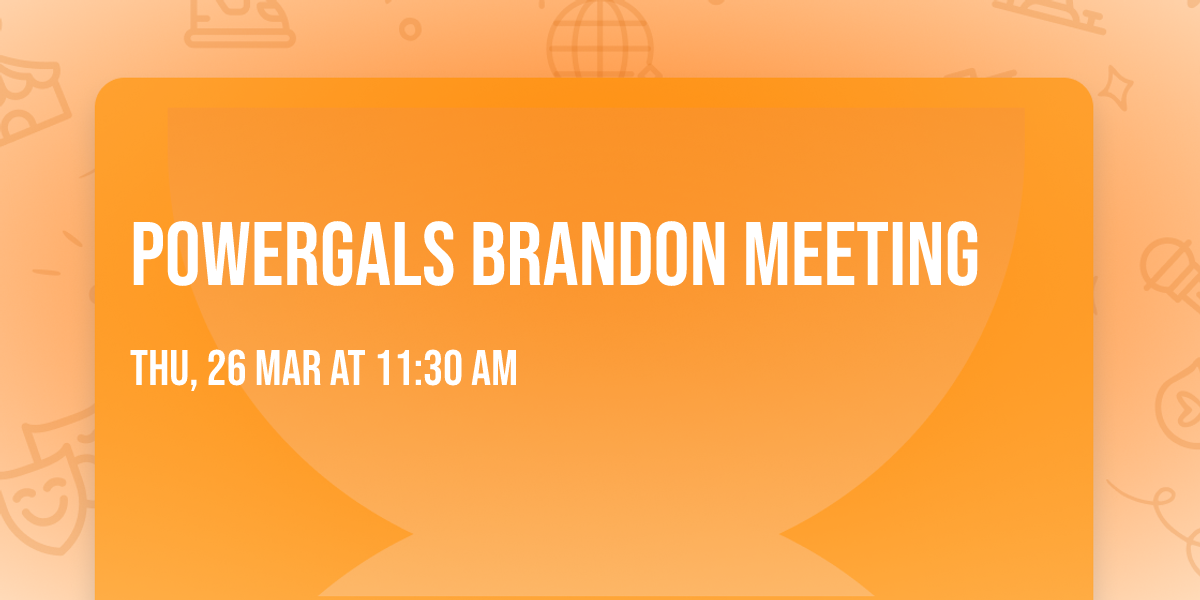 POWERGALS BRANDON MEETING

THU, 26 MAR AT 11:30 AM